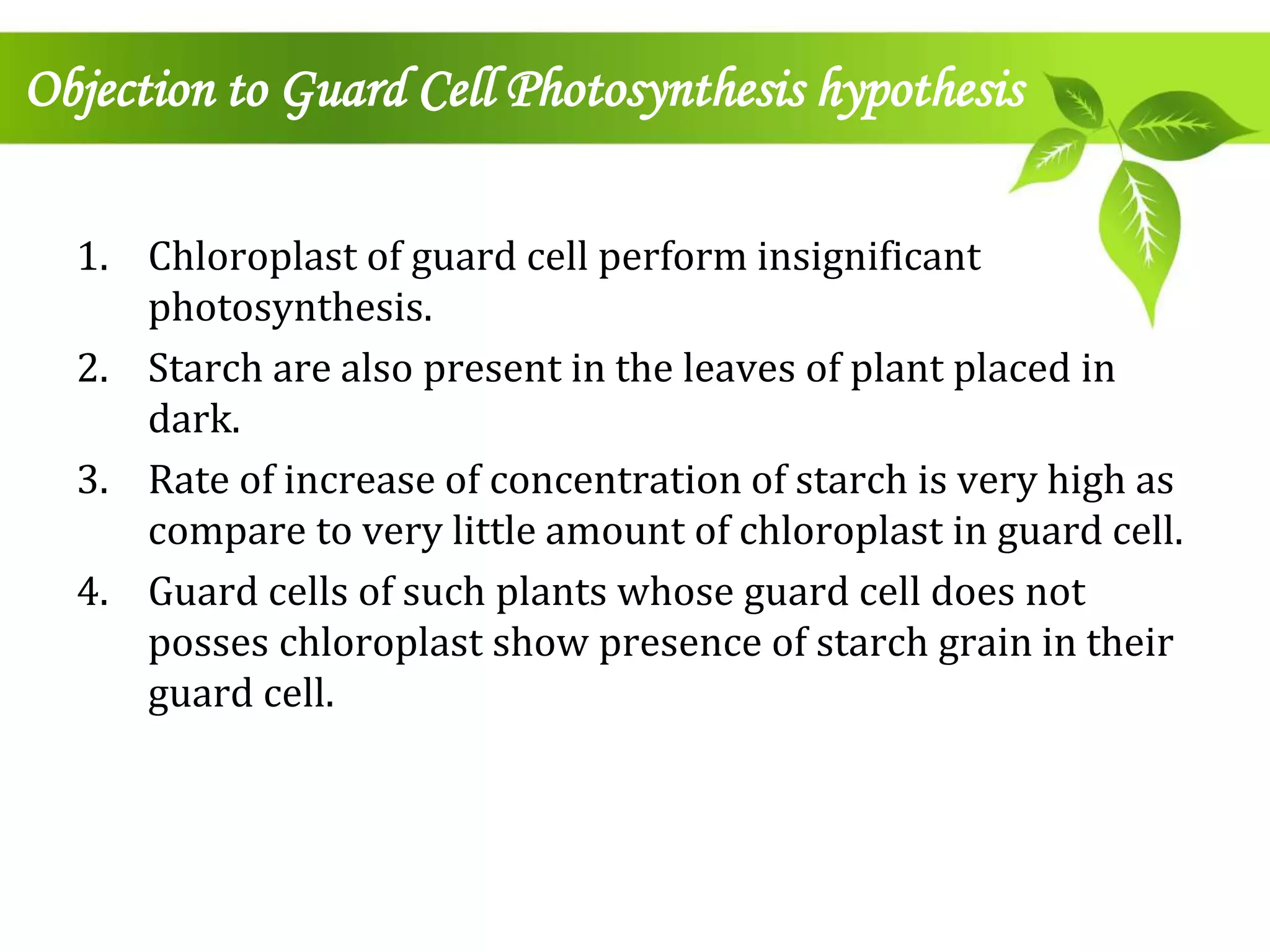 Objection to Guard Cell Photosynthesis hypothesis

1. Chloroplast of guard cell perform insignificant photosynthesis.
2. Starch are also present in the leaves of plant placed in dark.
3. Rate of increase of concentration of starch is very high as compare to very little amount of chloroplast in guard cell.
4. Guard cells of such plants whose guard cell does not posses chloroplast show presence of starch grain in their guard cell.